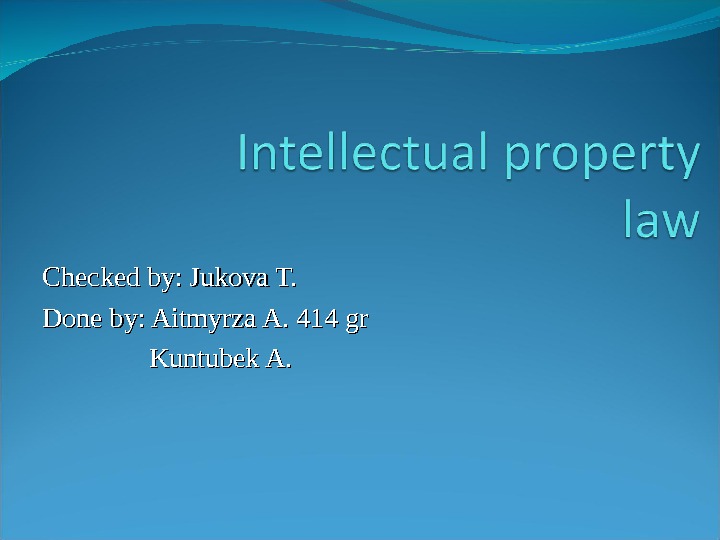 Intellectual property law

Checked by: Jukova T.

Done by: Aitmyrza A. 414 gr

Kuntubek A.